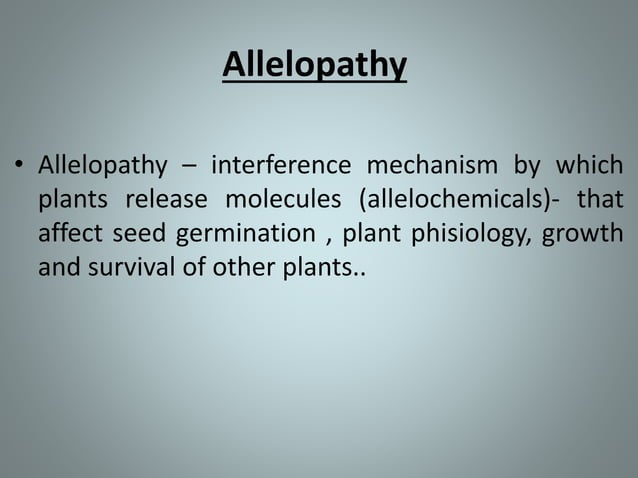 Allelopathy

• Allelopathy – interference mechanism by which plants release molecules (allelochemicals)- that affect seed germination , plant phisiology, growth and survival of other plants..